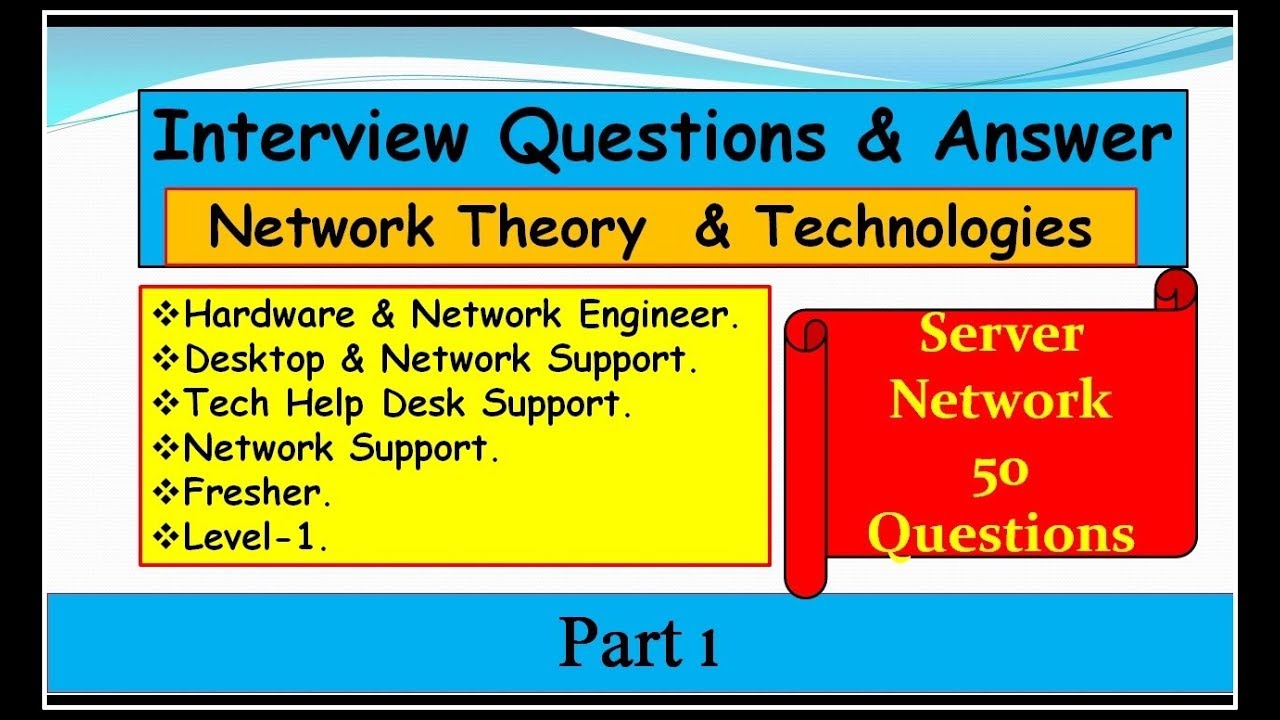 Interview Questions & Answer

Network Theory & Technologies

❖Hardware & Network Engineer.
❖Desktop & Network Support.
❖Tech Help Desk Support.
❖Network Support.
❖Fresher.
❖Level-1.

Server
Network
50
Questions

Part 1